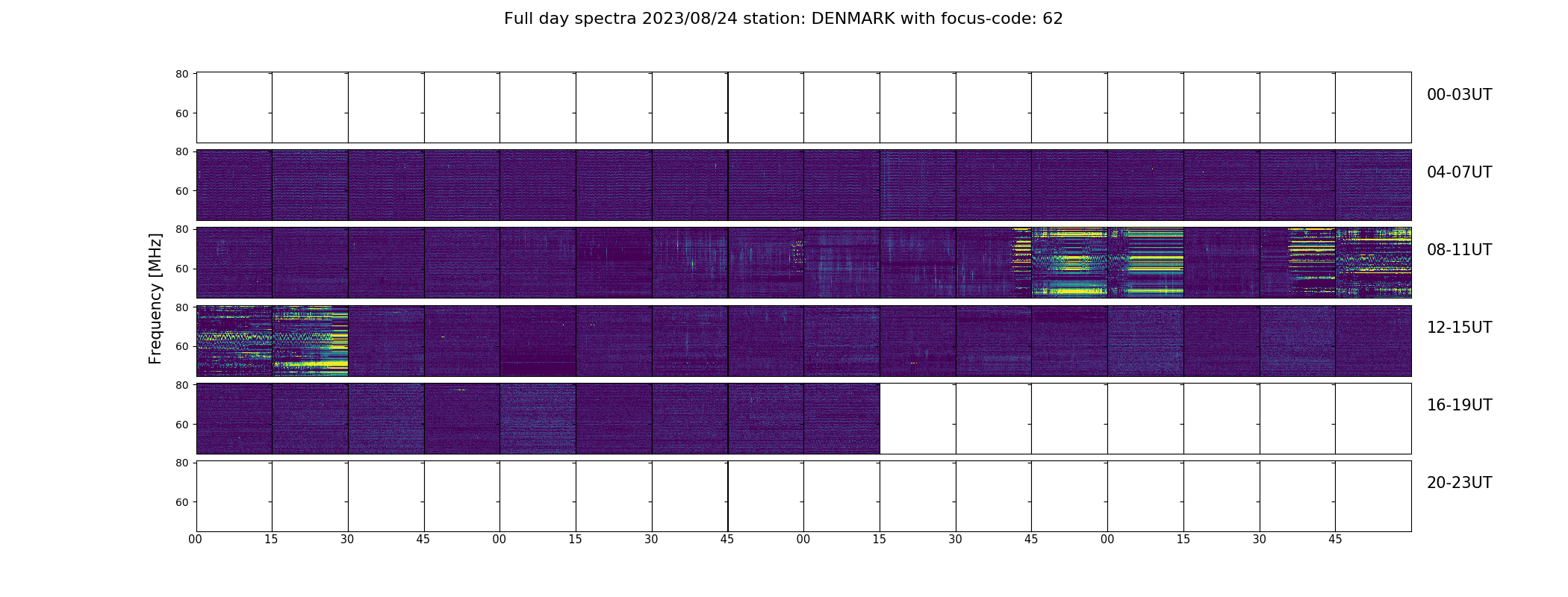 Full day spectra 2023/08/24 station: DENMARK with focus-code: 62

Frequency [MHz]

80
60
00-03UT

80
60
04-07UT

80
60
08-11UT

80
60
12-15UT

80
60
16-19UT

80
60
20-23UT

00 15 30 45 00 15 30 45 00 15 30 45 00 15 30 45